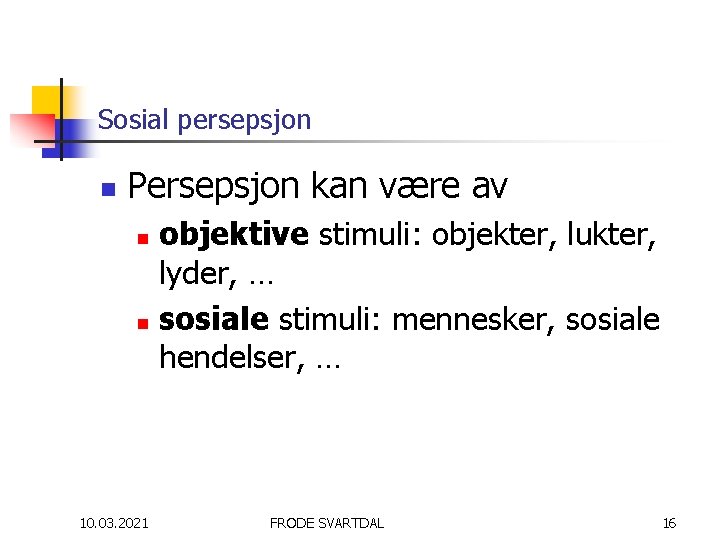 Sosial persepsjon

Persepsjon kan være av

objektive stimuli: objekter, lukter, lyder, …

sosiale stimuli: mennesker, sosiale hendelser, …

10.03.2021 FRODE SVARTDAL 16